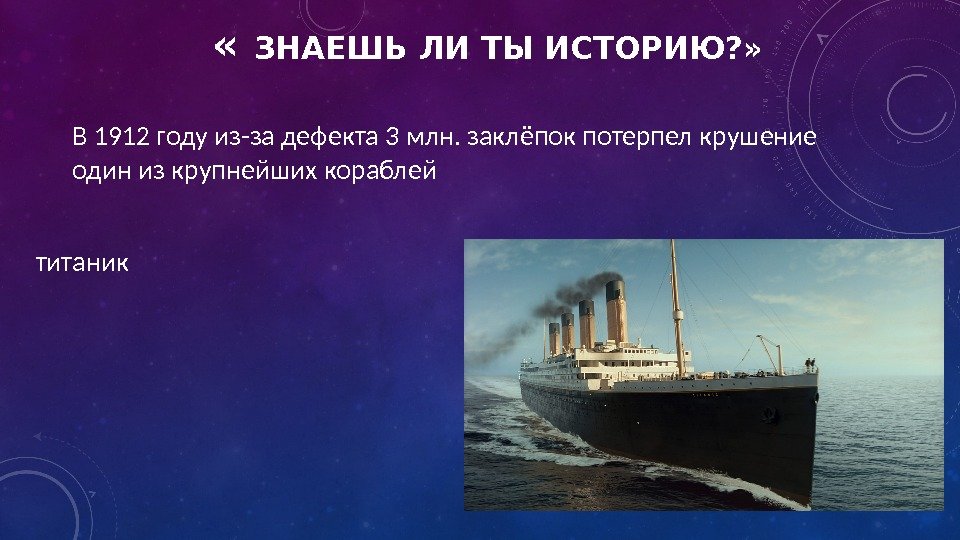 « ЗНАЕШЬ ЛИ ТЫ ИСТОРИЮ?»

В 1912 году из-за дефекта 3 млн. заклёпок потерпел крушение один из крупнейших кораблей

титаник